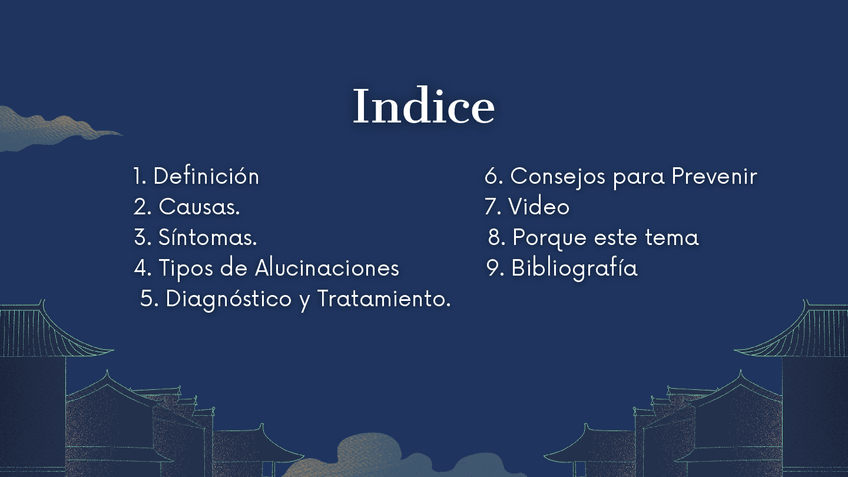 Indice

1. Definición
2. Causas.
3. Síntomas.
4. Tipos de Alucinaciones
5. Diagnóstico y Tratamiento.

6. Consejos para Prevenir
7. Video
8. Porque este tema
9. Bibliografía